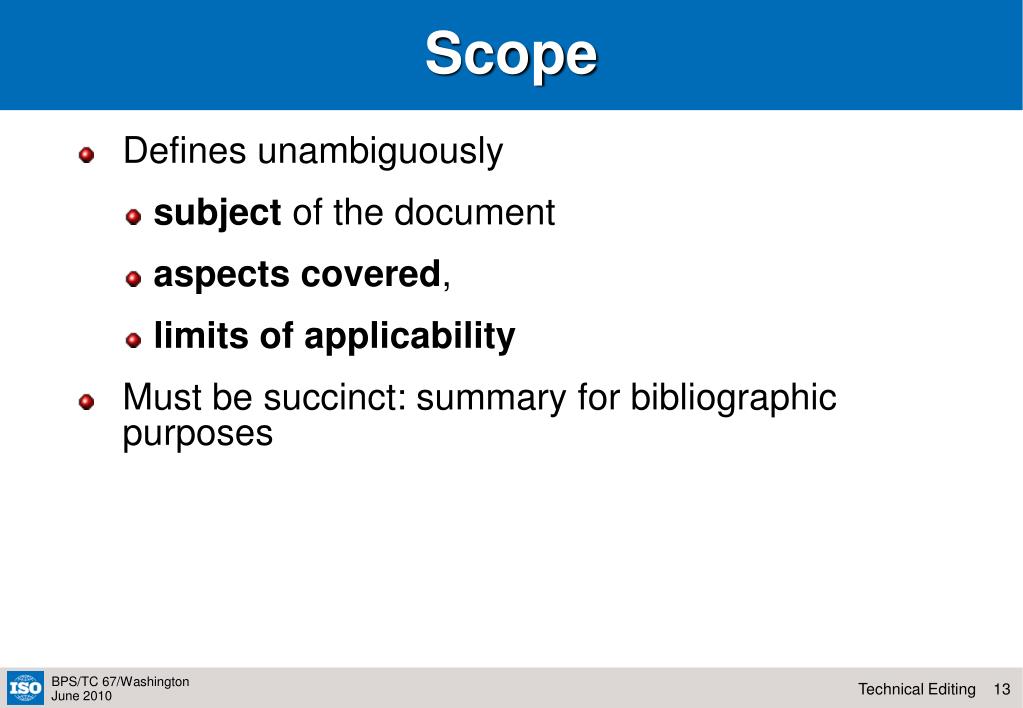 Scope

Defines unambiguously

subject of the document

aspects covered,

limits of applicability

Must be succinct: summary for bibliographic purposes

ISO

BPS/TC 67/Washington
June 2010

Technical Editing 13